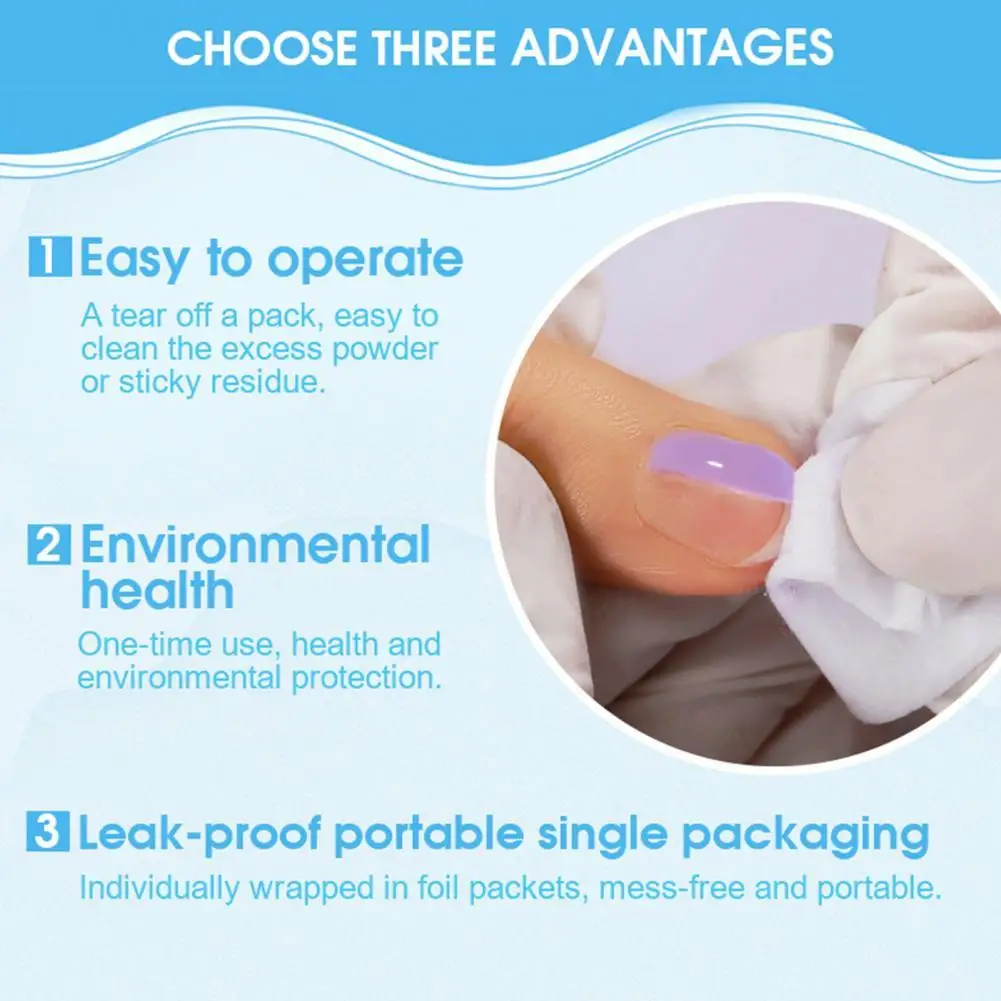 CHOOSE THREE ADVANTAGES

1 Easy to operate

A tear off a pack, easy to clean the excess powder or sticky residue.

2 Environmental health

One-time use, health and environmental protection.

3 Leak-proof portable single packaging

Individually wrapped in foil packets, mess-free and portable.